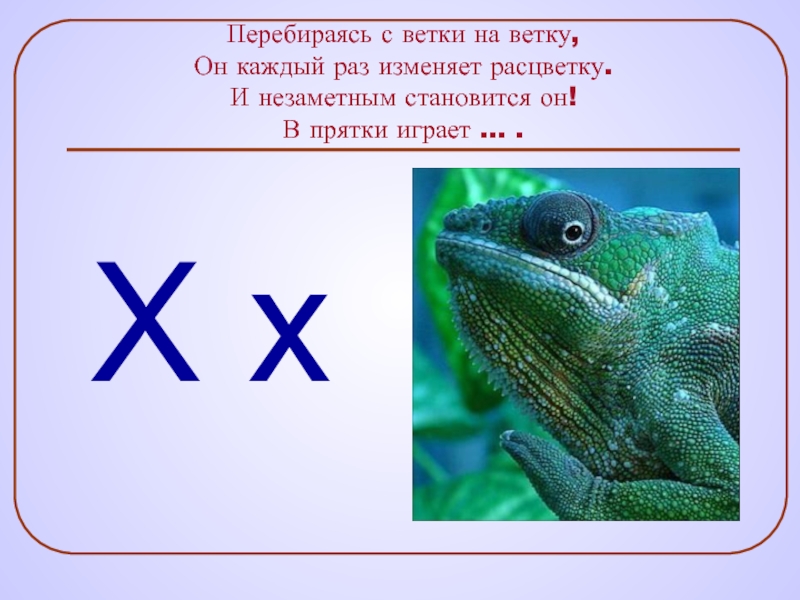 Перебираясь с ветки на ветку,
Он каждый раз изменяет расцветку.
И незаметным становится он!
В прятки играет … .

Х х